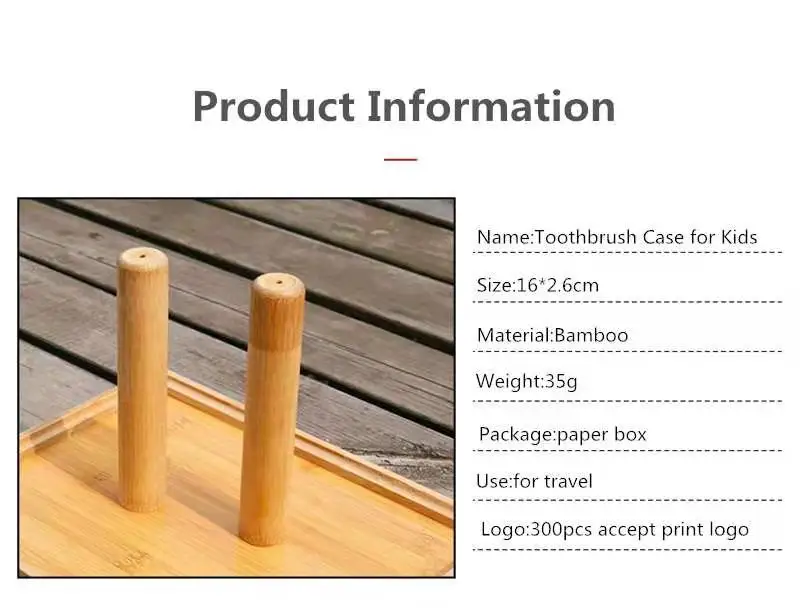 Product Information

Name:Toothbrush Case for Kids

Size:16*2.6cm

Material:Bamboo

Weight:35g

Package:paper box

Use:for travel

Logo:300pcs accept print logo